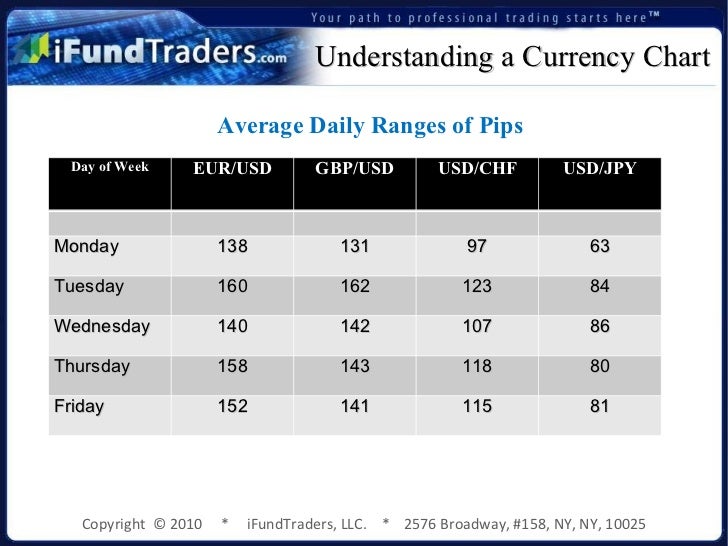 Your path to professional trading starts here™

iFundTraders.com

Understanding a Currency Chart

Average Daily Ranges of Pips

| Day of Week | EUR/USD | GBP/USD | USD/CHF | USD/JPY |
|---|---|---|---|---|
| | | | | |
| Monday | 138 | 131 | 97 | 63 |
| Tuesday | 160 | 162 | 123 | 84 |
| Wednesday | 140 | 142 | 107 | 86 |
| Thursday | 158 | 143 | 118 | 80 |
| Friday | 152 | 141 | 115 | 81 |

Copyright © 2010 * iFundTraders, LLC. * 2576 Broadway, #158, NY, NY, 10025